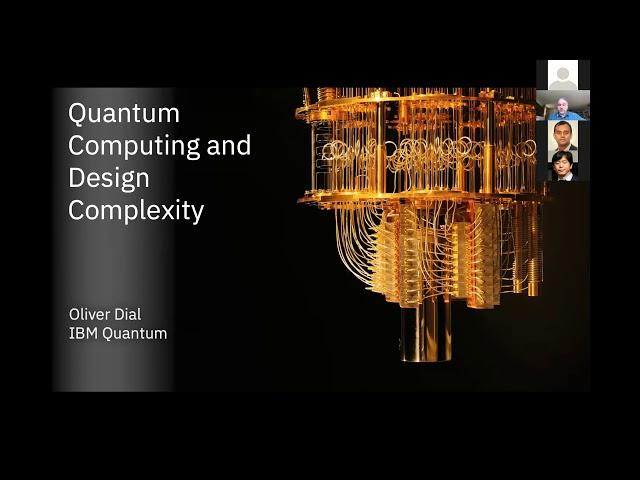 Quantum Computing and Design Complexity

Oliver Dial
IBM Quantum